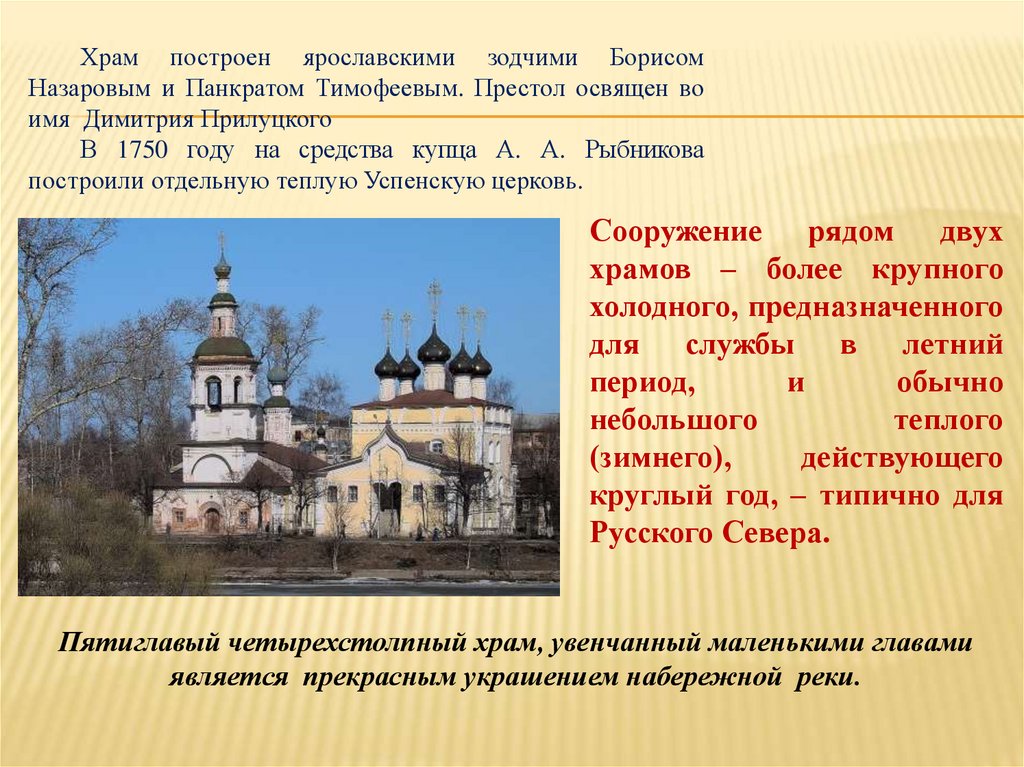 Храм построен ярославскими зодчими Борисом Назаровым и Панкратом Тимофеевым. Престол освящен во имя Димитрия Прилуцкого

В 1750 году на средства купца А. А. Рыбникова построили отдельную теплую Успенскую церковь.

Сооружение рядом двух храмов – более крупного холодного, предназначенного для службы в летний период, и обычно небольшого теплого (зимнего), действующего круглый год, – типично для Русского Севера.

Пятиглавый четырехстолпный храм, увенчанный маленькими главами является прекрасным украшением набережной реки.